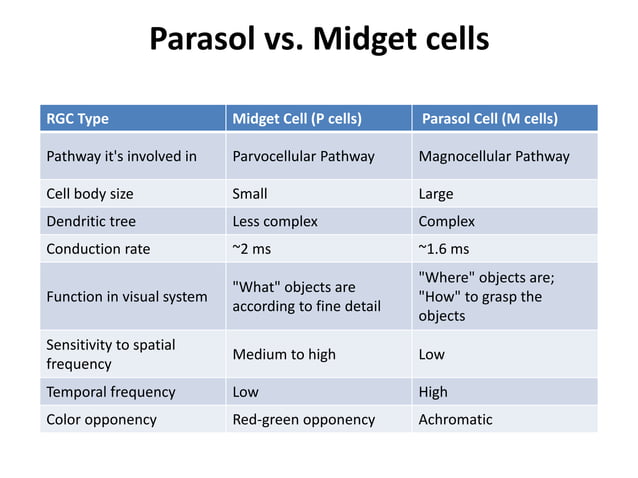 Parasol vs. Midget cells

| RGC Type | Midget Cell (P cells) | Parasol Cell (M cells) |
|---|---|---|
| Pathway it's involved in | Parvocellular Pathway | Magnocellular Pathway |
| Cell body size | Small | Large |
| Dendritic tree | Less complex | Complex |
| Conduction rate | ~2 ms | ~1.6 ms |
| Function in visual system | "What" objects are according to fine detail | "Where" objects are; "How" to grasp the objects |
| Sensitivity to spatial frequency | Medium to high | Low |
| Temporal frequency | Low | High |
| Color opponency | Red-green opponency | Achromatic |